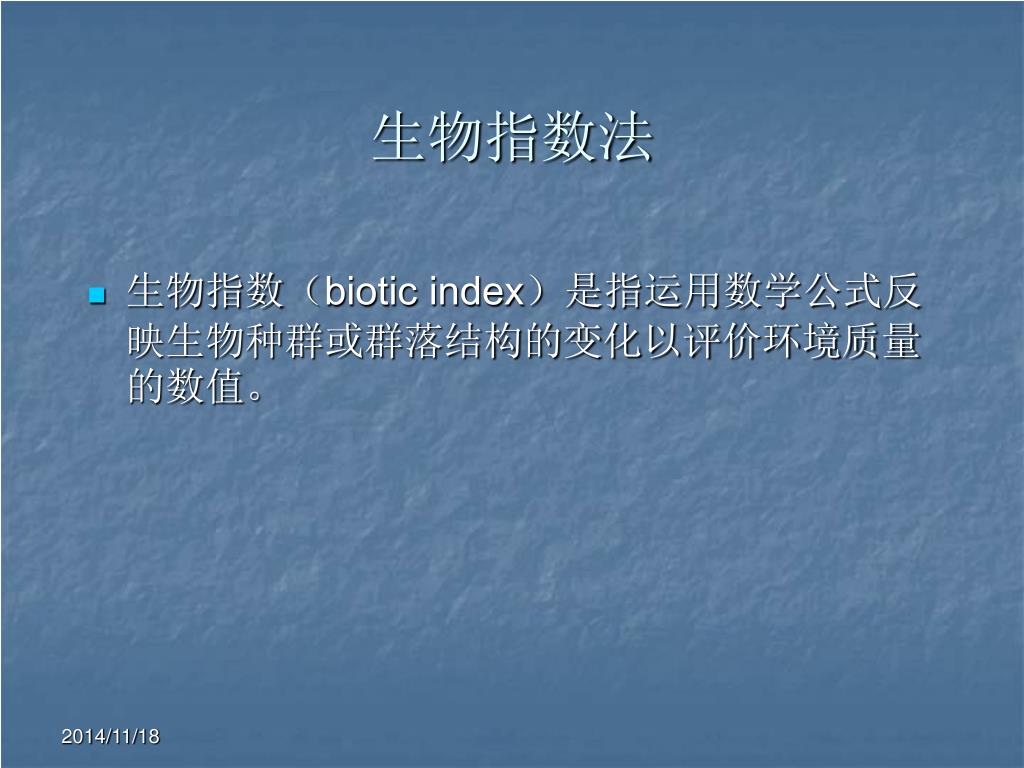 生物指数法

生物指数（biotic index）是指运用数学公式反映生物种群或群落结构的变化以评价环境质量的数值。

2014/11/18